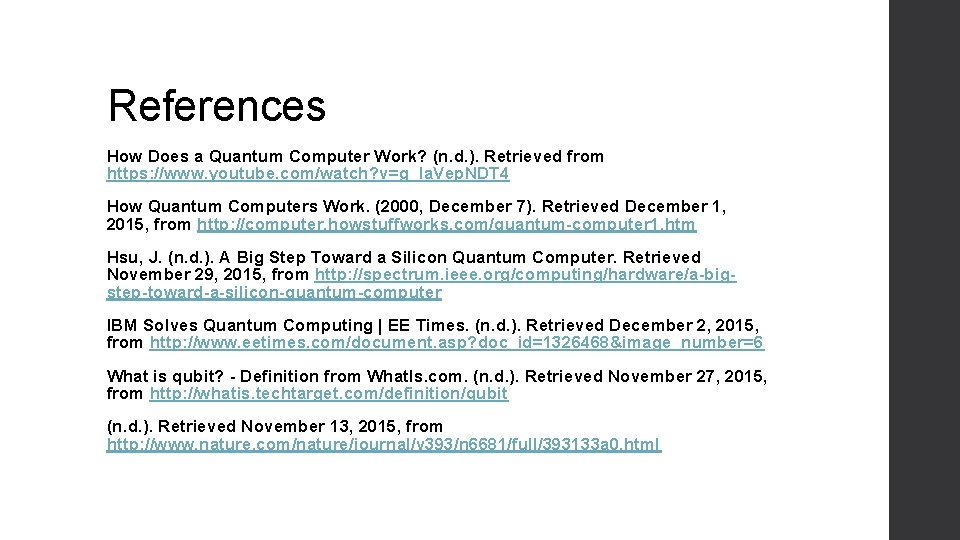 References

How Does a Quantum Computer Work? (n.d.). Retrieved from https://www.youtube.com/watch?v=g_IaVepNDT4

How Quantum Computers Work. (2000, December 7). Retrieved December 1, 2015, from http://computer.howstuffworks.com/quantum-computer1.htm

Hsu, J. (n.d.). A Big Step Toward a Silicon Quantum Computer. Retrieved November 29, 2015, from http://spectrum.ieee.org/computing/hardware/a-big-step-toward-a-silicon-quantum-computer

IBM Solves Quantum Computing | EE Times. (n.d.). Retrieved December 2, 2015, from http://www.eetimes.com/document.asp?doc_id=1326468&image_number=6

What is qubit? - Definition from WhatIs.com. (n.d.). Retrieved November 27, 2015, from http://whatis.techtarget.com/definition/qubit

(n.d.). Retrieved November 13, 2015, from http://www.nature.com/nature/journal/v393/n6681/full/393133a0.html